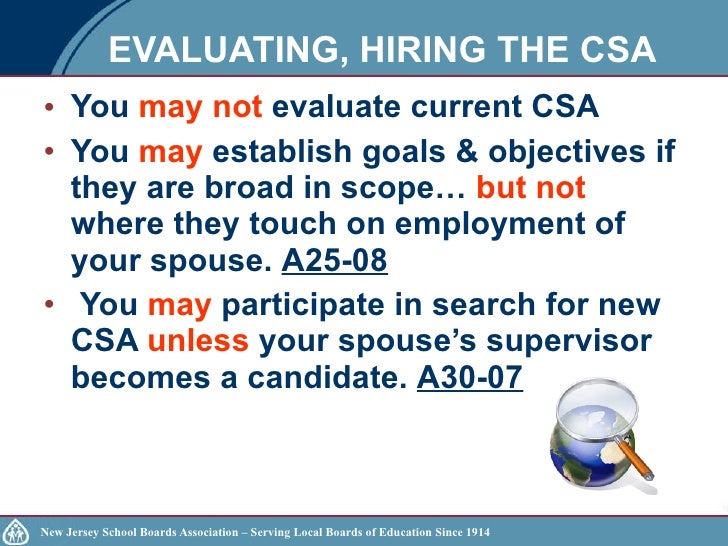 EVALUATING, HIRING THE CSA

• You may not evaluate current CSA

• You may establish goals & objectives if they are broad in scope… but not where they touch on employment of your spouse. A25-08

• You may participate in search for new CSA unless your spouse's supervisor becomes a candidate. A30-07

New Jersey School Boards Association – Serving Local Boards of Education Since 1914